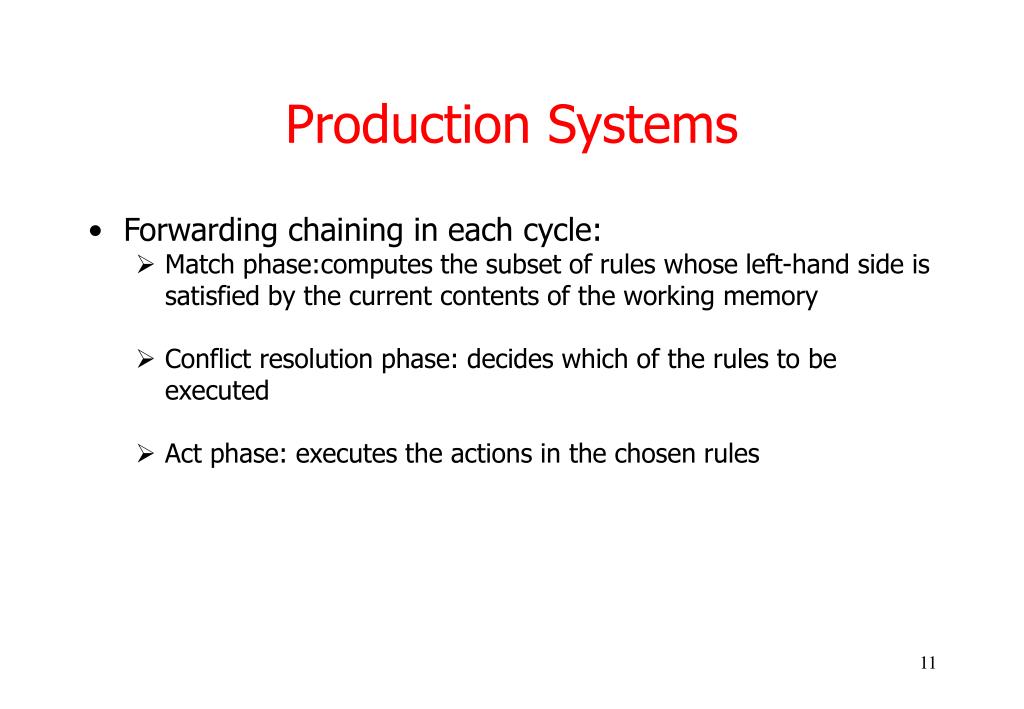 Production Systems

• Forwarding chaining in each cycle:
➢ Match phase:computes the subset of rules whose left-hand side is satisfied by the current contents of the working memory

➢ Conflict resolution phase: decides which of the rules to be executed

➢ Act phase: executes the actions in the chosen rules

11